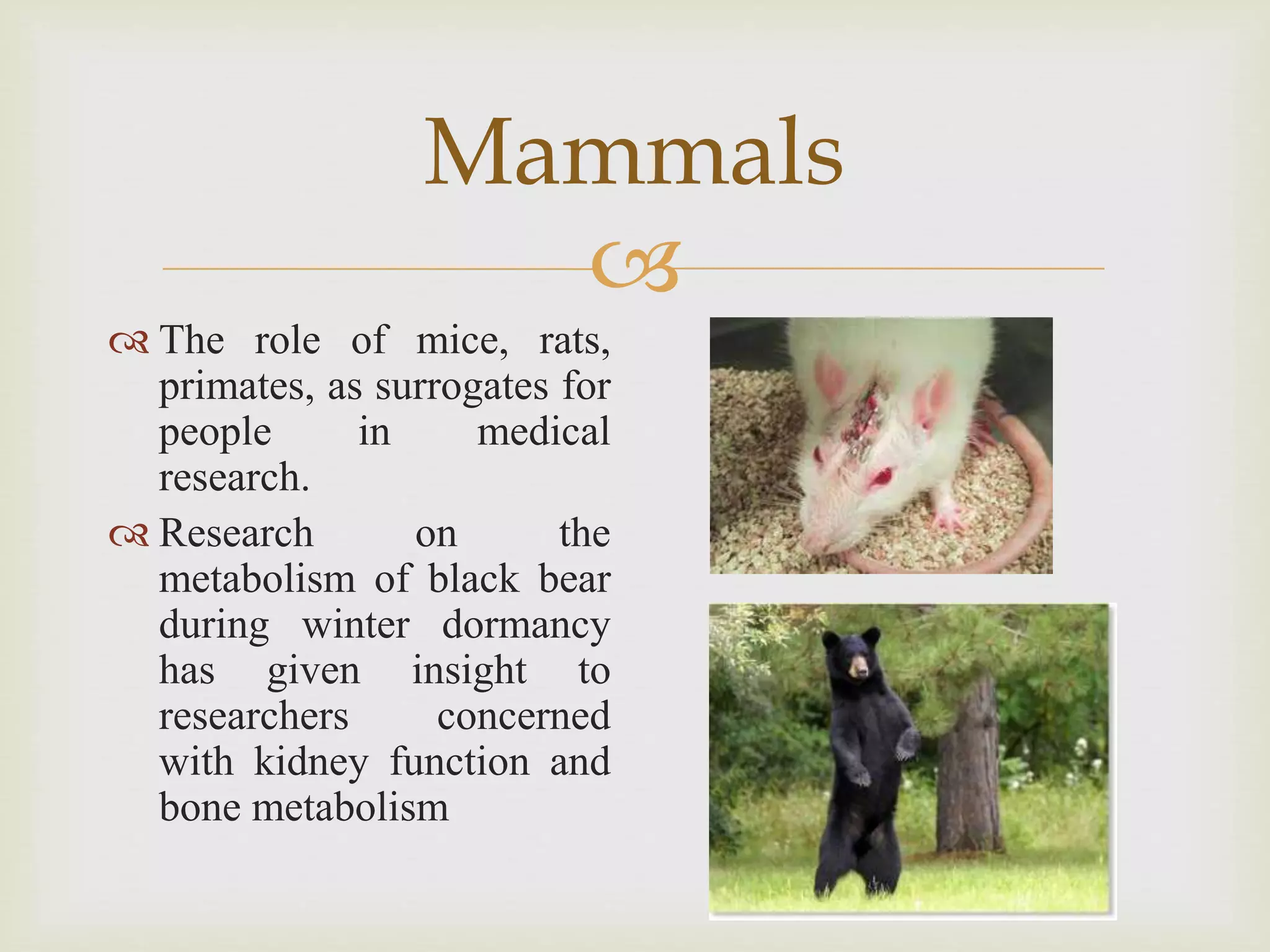 Mammals

The role of mice, rats, primates, as surrogates for people in medical research.

Research on the metabolism of black bear during winter dormancy has given insight to researchers concerned with kidney function and bone metabolism